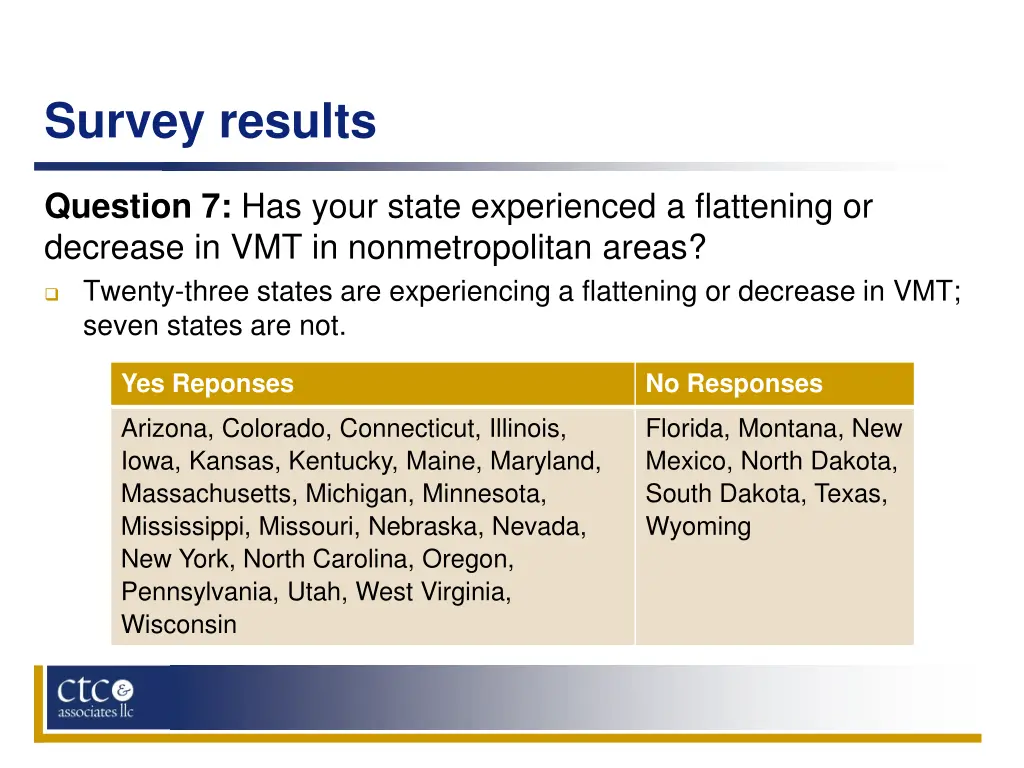 Survey results

Question 7: Has your state experienced a flattening or decrease in VMT in nonmetropolitan areas?

Twenty-three states are experiencing a flattening or decrease in VMT; seven states are not.

| Yes Reponses | No Responses |
|---|---|
| Arizona, Colorado, Connecticut, Illinois, Iowa, Kansas, Kentucky, Maine, Maryland, Massachusetts, Michigan, Minnesota, Mississippi, Missouri, Nebraska, Nevada, New York, North Carolina, Oregon, Pennsylvania, Utah, West Virginia, Wisconsin | Florida, Montana, New Mexico, North Dakota, South Dakota, Texas, Wyoming |

ctc & associates llc